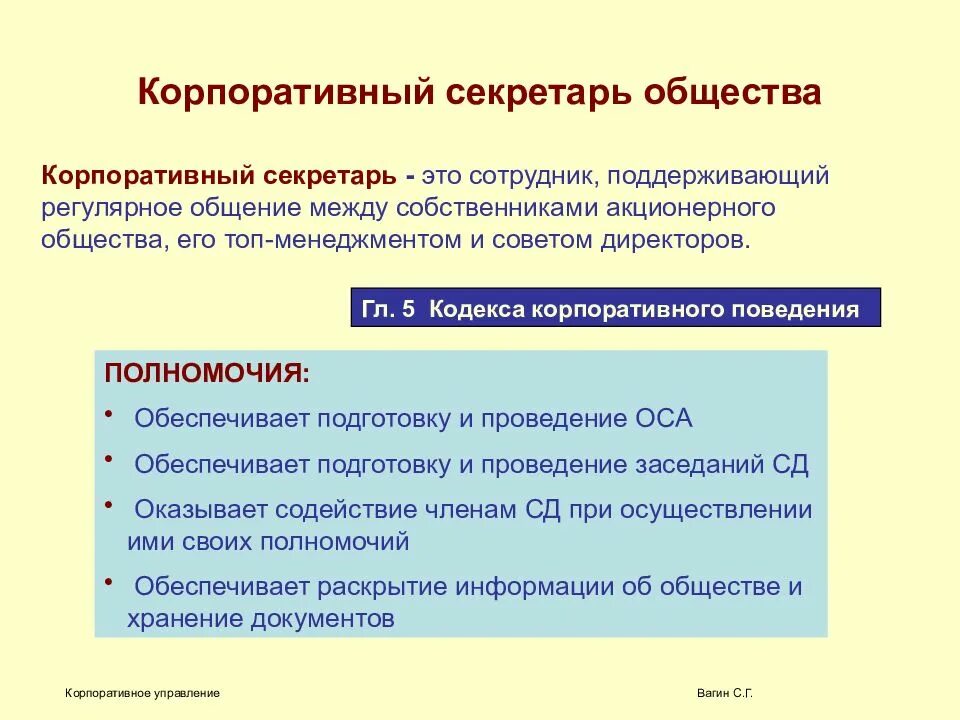 Корпоративный секретарь общества

Корпоративный секретарь - это сотрудник, поддерживающий регулярное общение между собственниками акционерного общества, его топ-менеджментом и советом директоров.

Гл. 5 Кодекса корпоративного поведения

ПОЛНОМОЧИЯ:

• Обеспечивает подготовку и проведение ОСА

• Обеспечивает подготовку и проведение заседаний СД

• Оказывает содействие членам СД при осуществлении ими своих полномочий

• Обеспечивает раскрытие информации об обществе и хранение документов

Корпоративное управление

Вагин С.Г.